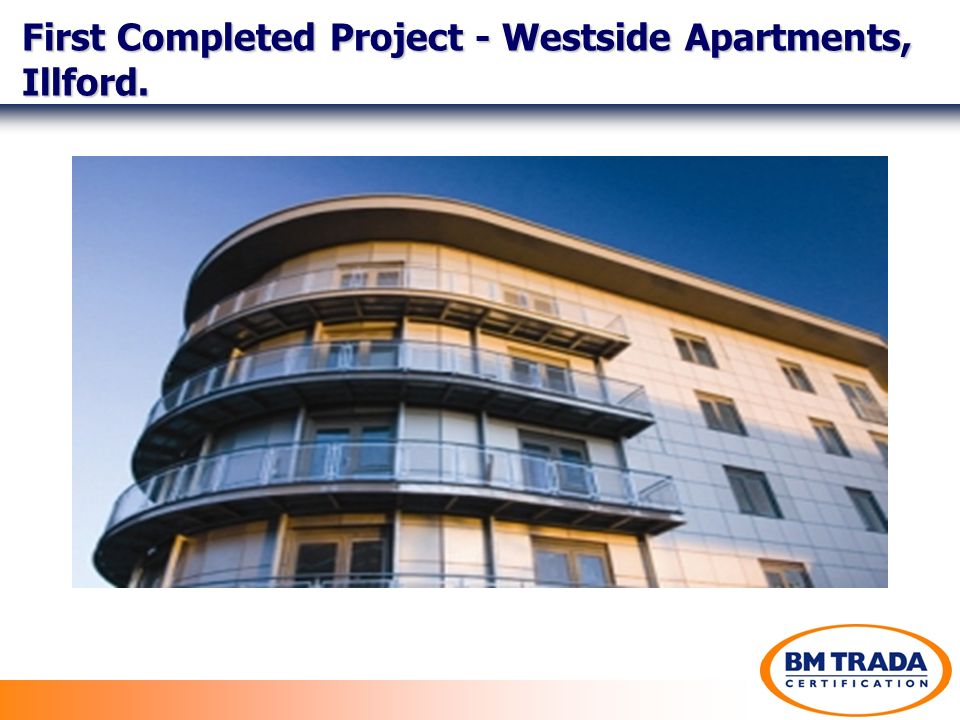 First Completed Project - Westside Apartments, Illford.

BM TRADA
CERTIFICATION